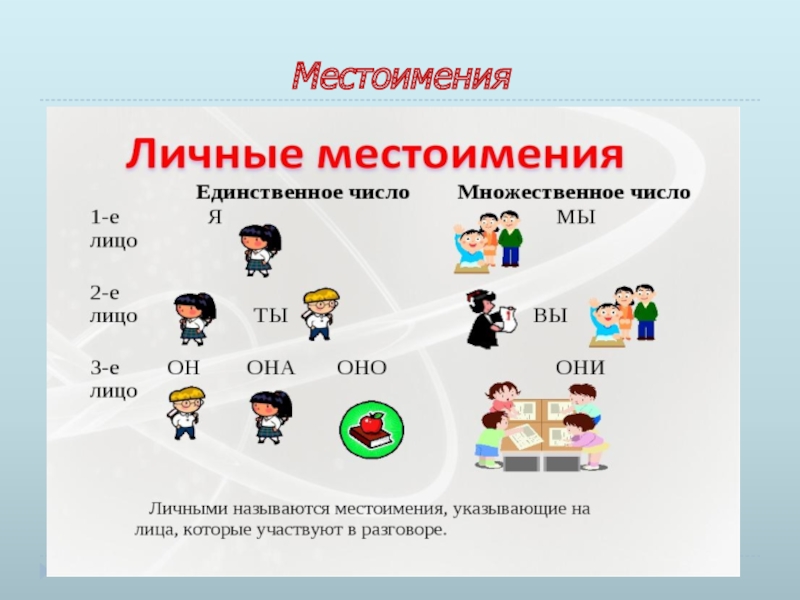 Местоимения

Личные местоимения

|  | Единственное число | Множественное число |
|---|---|---|
| 1-е лицо | Я | МЫ |
| 2-е лицо | ТЫ | ВЫ |
| 3-е лицо | ОН ОНА ОНО | ОНИ |

Личными называются местоимения, указывающие на лица, которые участвуют в разговоре.